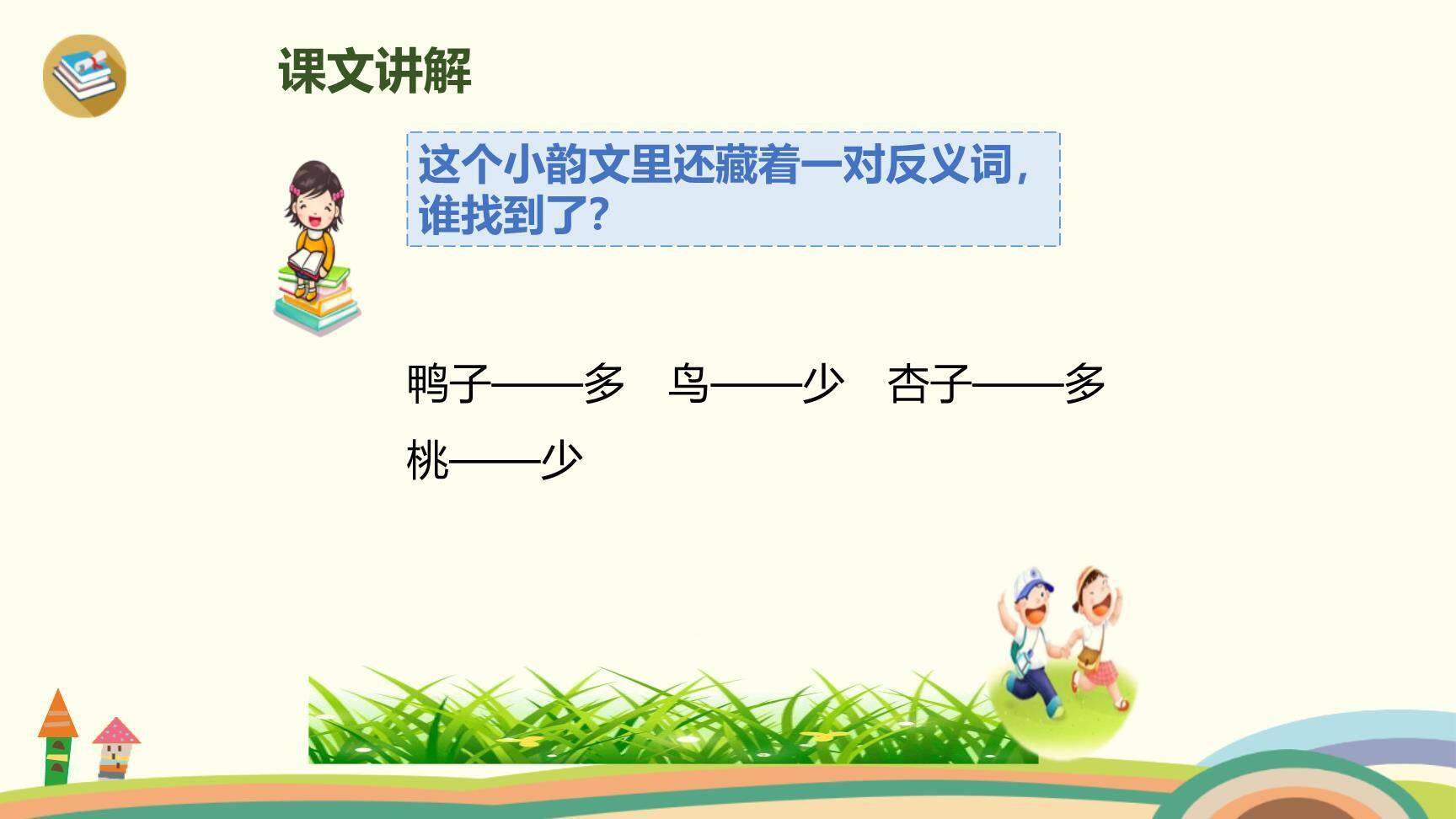 课文讲解

这个小韵文里还藏着一对反义词，谁找到了？

鸭子——多　鸟——少　杏子——多

桃——少